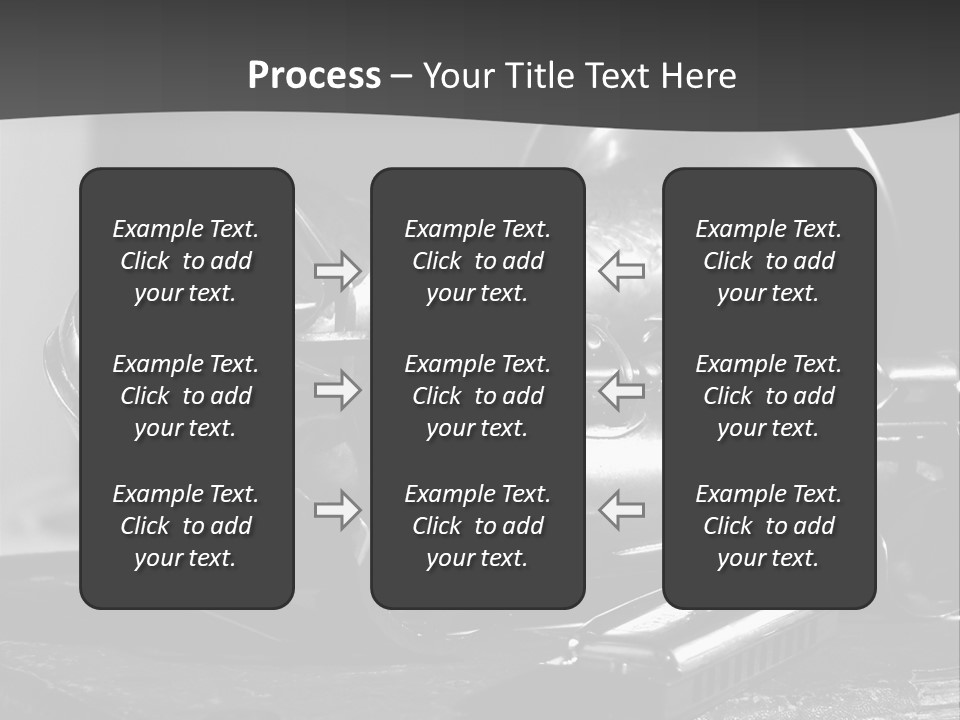 Process – Your Title Text Here

Example Text. Click to add your text.

Example Text. Click to add your text.

Example Text. Click to add your text.

Example Text. Click to add your text.

Example Text. Click to add your text.

Example Text. Click to add your text.

Example Text. Click to add your text.

Example Text. Click to add your text.

Example Text. Click to add your text.